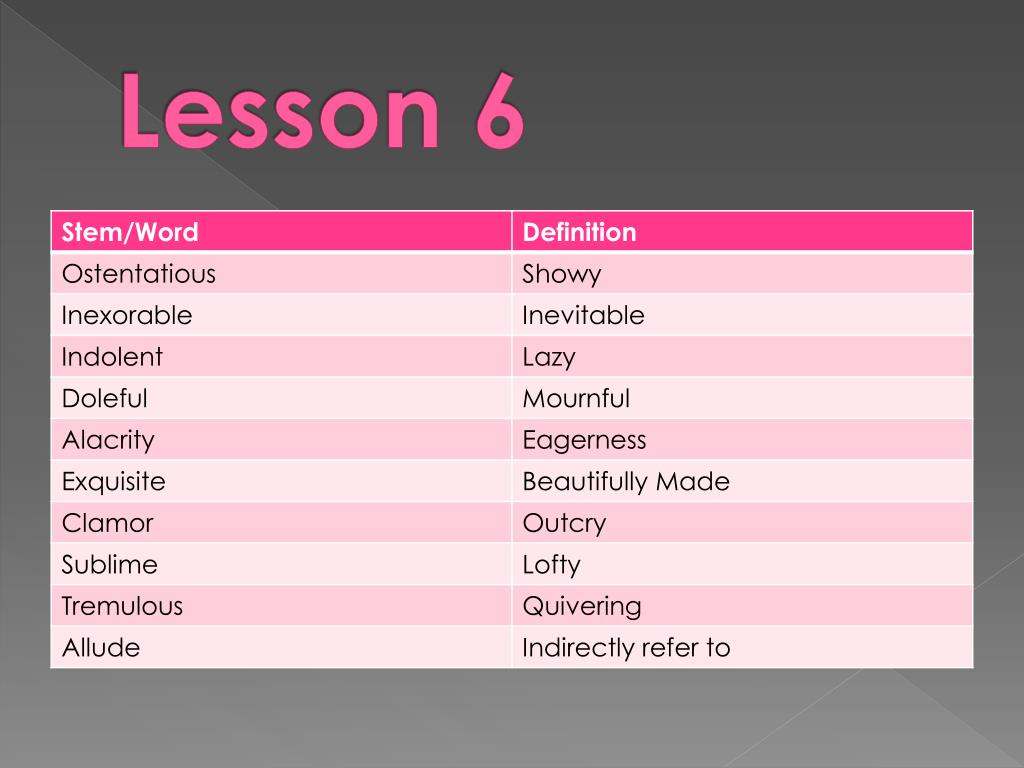 Lesson 6

| Stem/Word | Definition |
|---|---|
| Ostentatious | Showy |
| Inexorable | Inevitable |
| Indolent | Lazy |
| Doleful | Mournful |
| Alacrity | Eagerness |
| Exquisite | Beautifully Made |
| Clamor | Outcry |
| Sublime | Lofty |
| Tremulous | Quivering |
| Allude | Indirectly refer to |